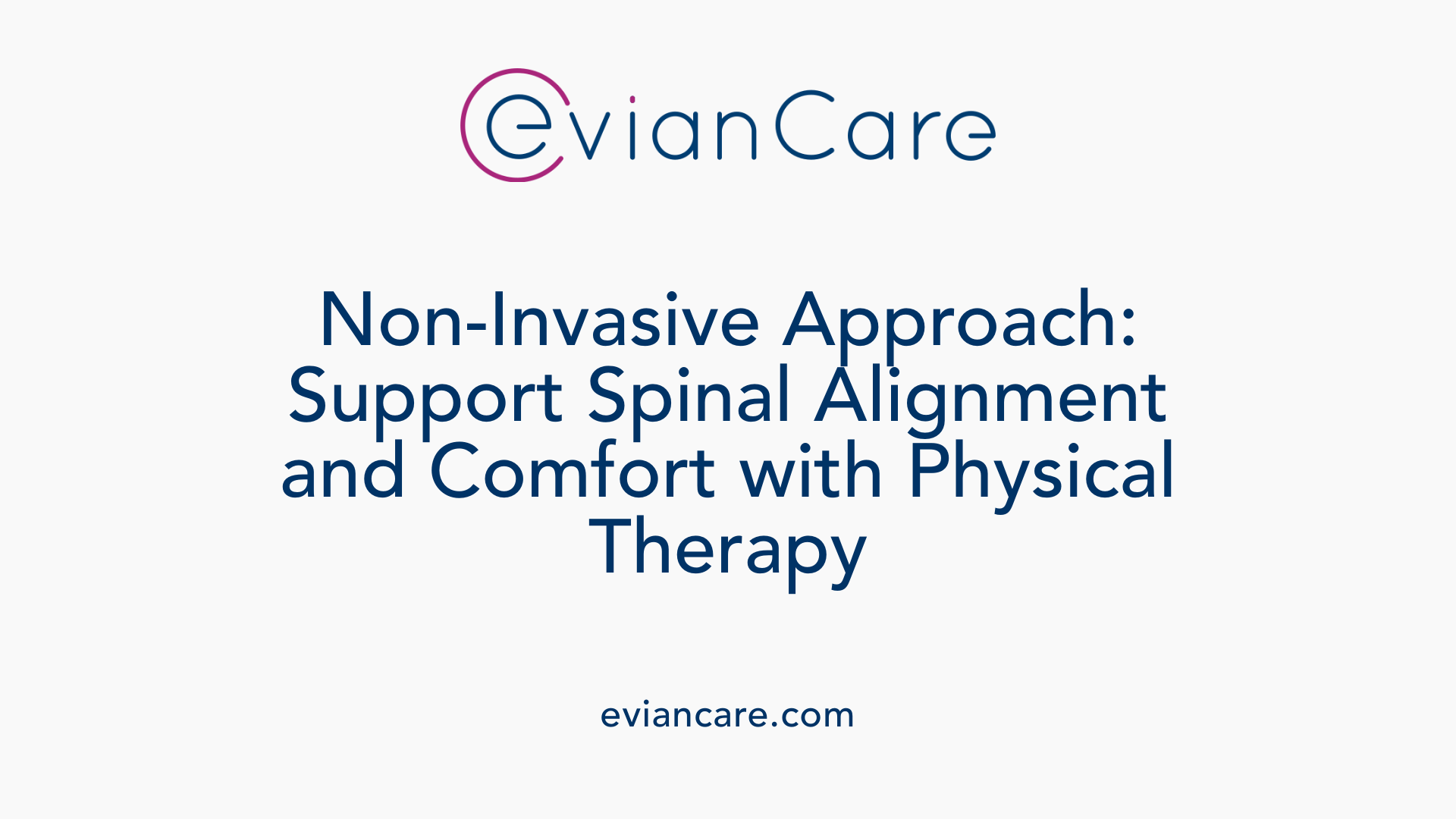 evianCare

Non-Invasive Approach: Support Spinal Alignment and Comfort with Physical Therapy

eviancare.com